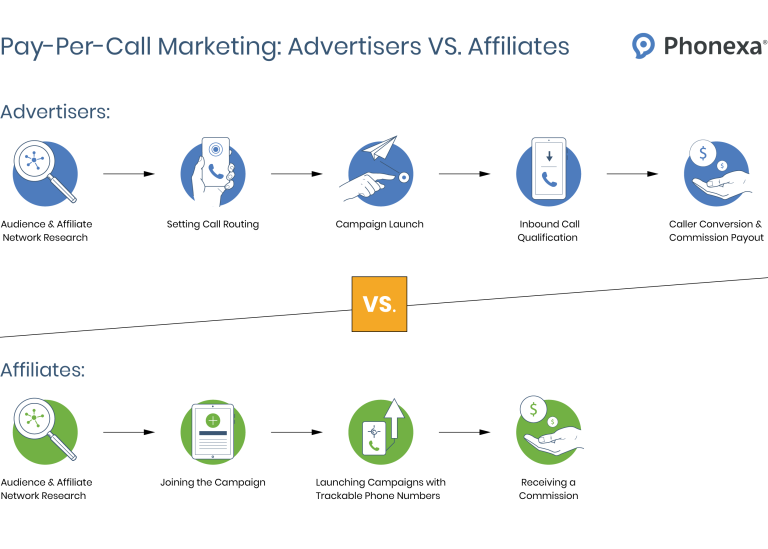 Pay-Per-Call Marketing: Advertisers VS. Affiliates

Phonexa®

Advertisers:

Audience & Affiliate Network Research

Setting Call Routing

Campaign Launch

Inbound Call Qualification

Caller Conversion & Commission Payout

VS.

Affiliates:

Audience & Affiliate Network Research

Joining the Campaign

Launching Campaigns with Trackable Phone Numbers

Receiving a Commission